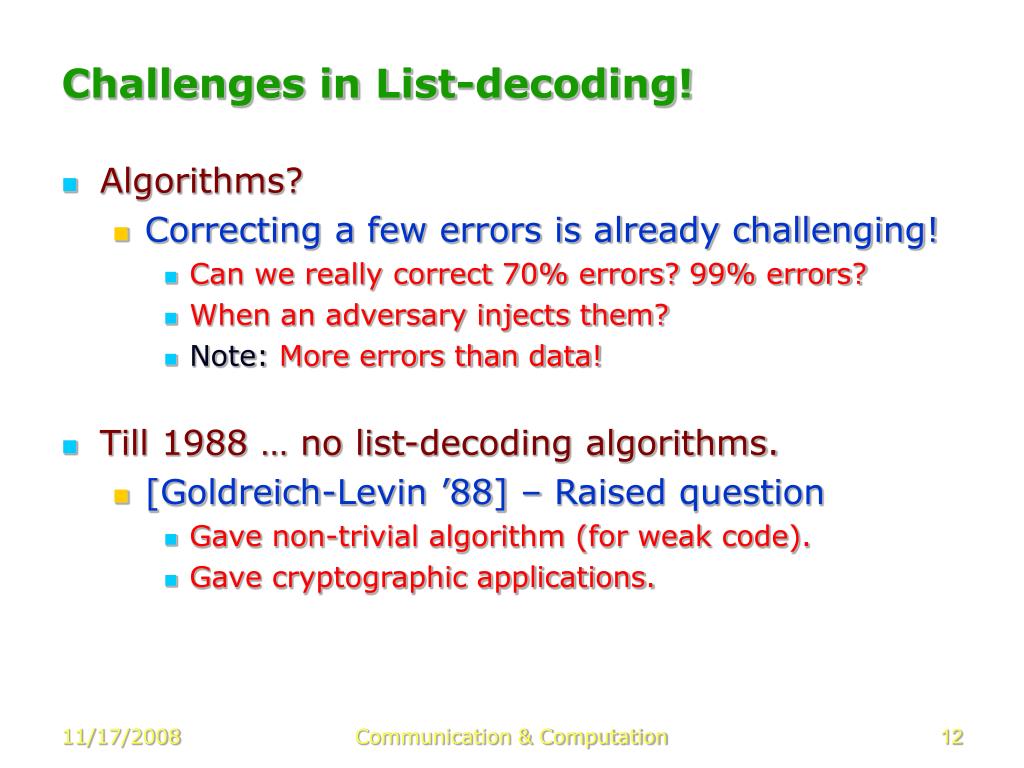 Challenges in List-decoding!

Algorithms?
Correcting a few errors is already challenging!
Can we really correct 70% errors? 99% errors?
When an adversary injects them?
Note: More errors than data!

Till 1988 … no list-decoding algorithms.
[Goldreich-Levin ’88] – Raised question
Gave non-trivial algorithm (for weak code).
Gave cryptographic applications.

11/17/2008 Communication & Computation 12